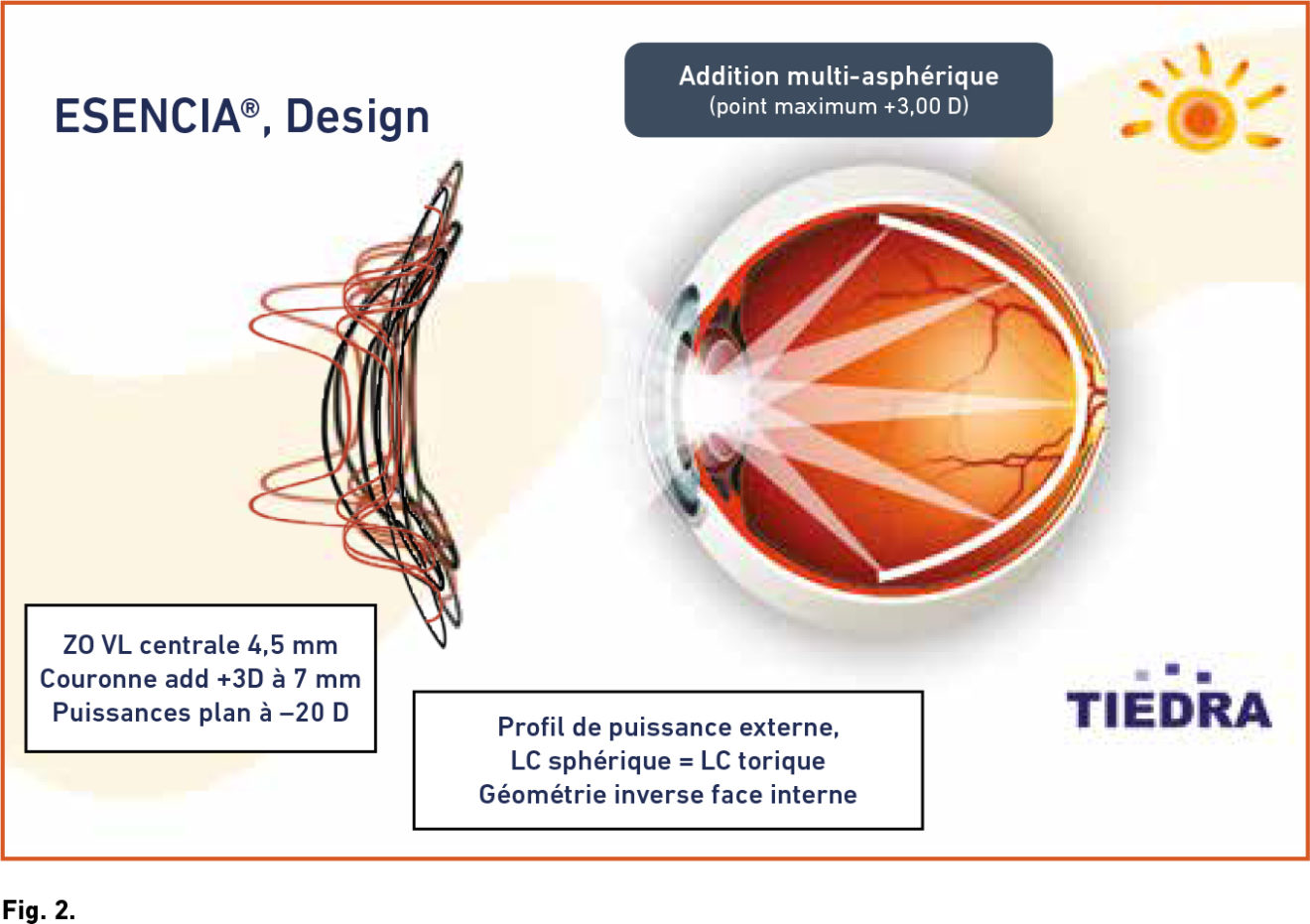 ESENCIA®, Design

Addition multi-asphérique
(point maximum +3,00 D)

ZO VL centrale 4,5 mm
Couronne add +3D à 7 mm
Puissances plan à –20 D

Profil de puissance externe,
LC sphérique = LC torique
Géométrie inverse face interne

TIEDRA

Fig. 2.